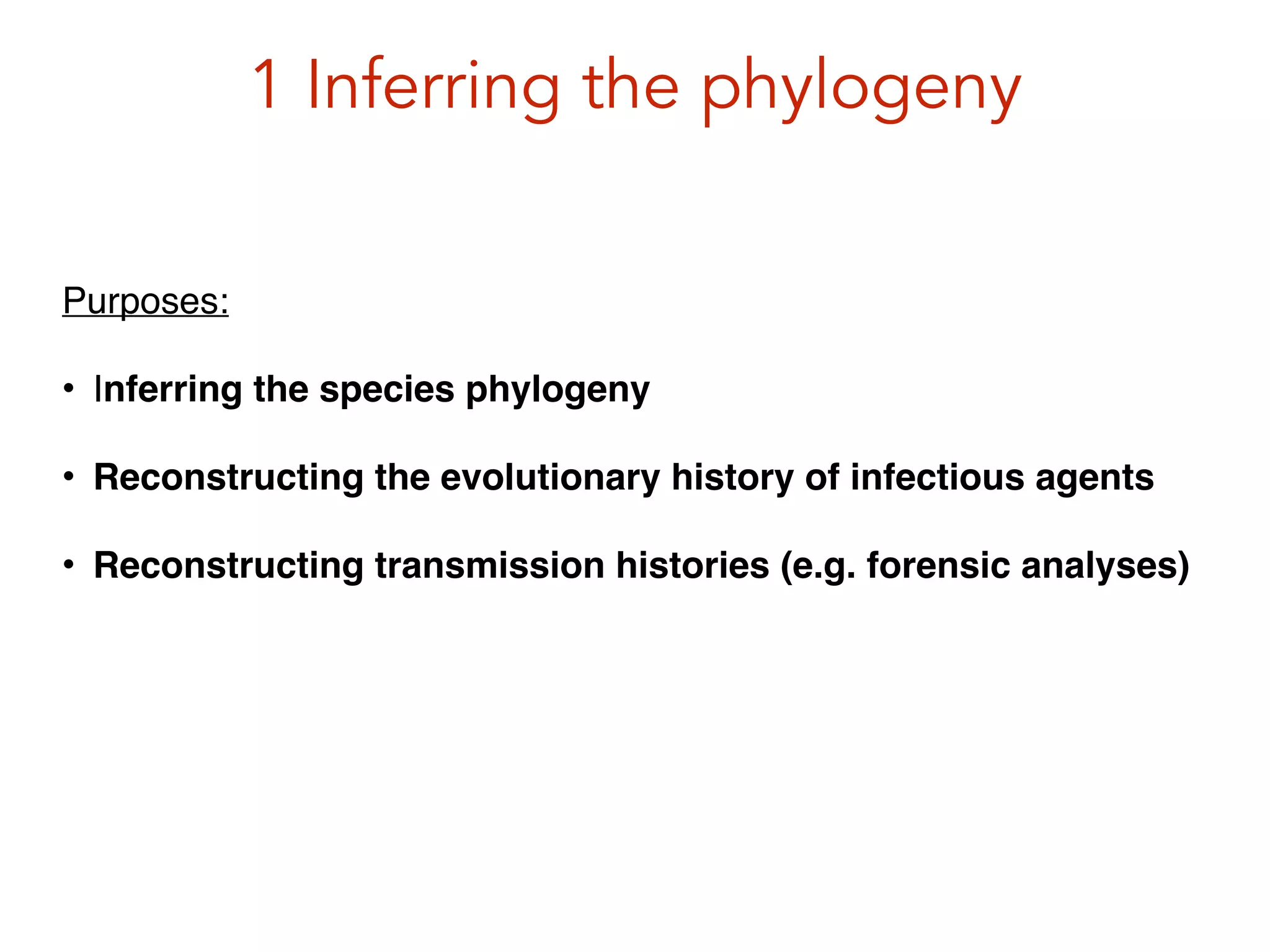 1 Inferring the phylogeny

Purposes:

• Inferring the species phylogeny

• Reconstructing the evolutionary history of infectious agents

• Reconstructing transmission histories (e.g. forensic analyses)